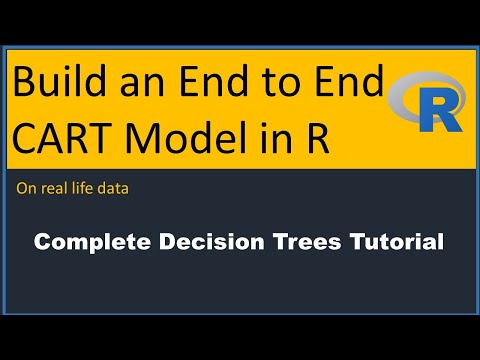 Build an End to End CART Model in R

R

On real life data

Complete Decision Trees Tutorial